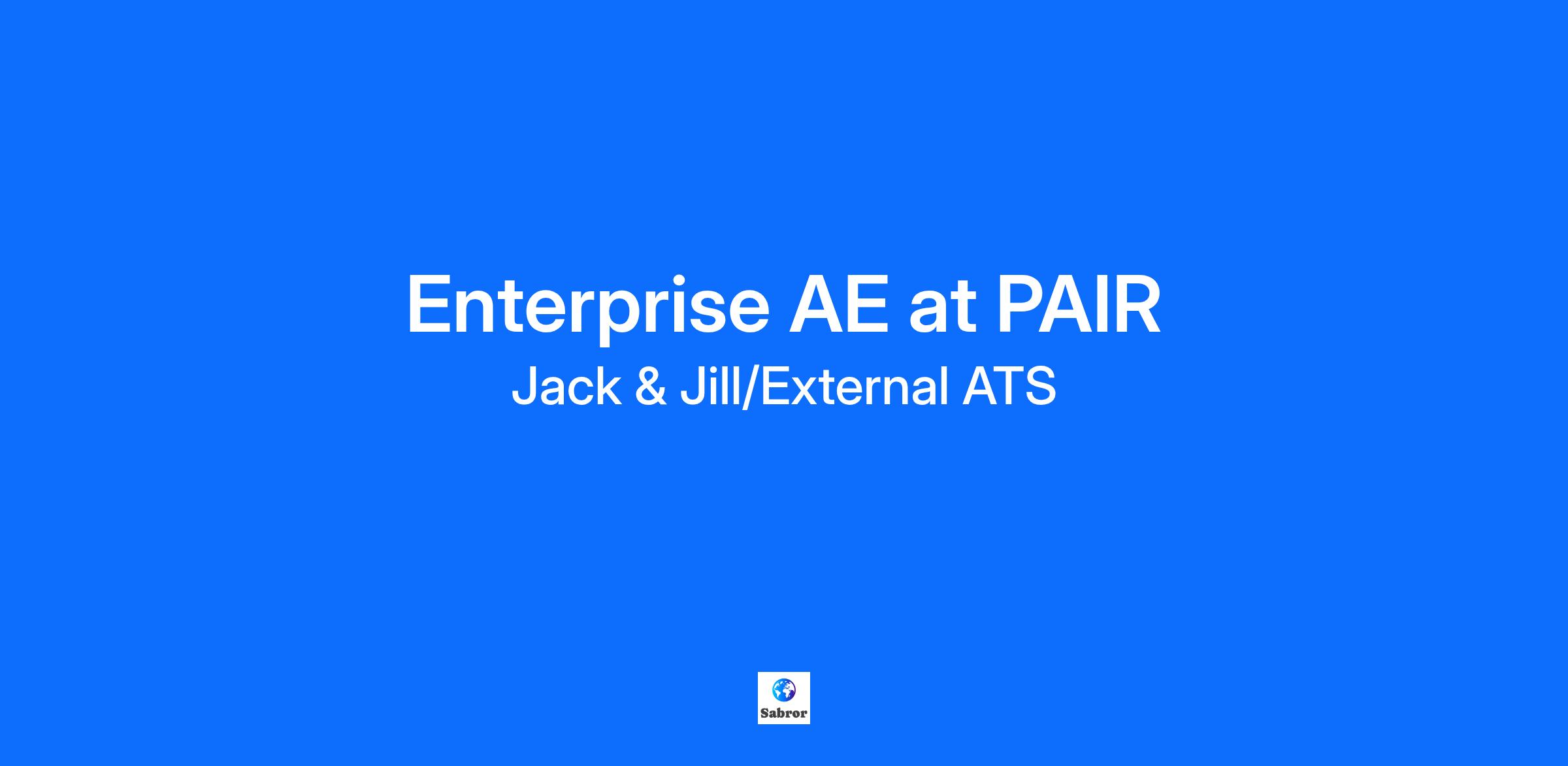 Enterprise AE at PAIR
Jack & Jill/External ATS

Sabror